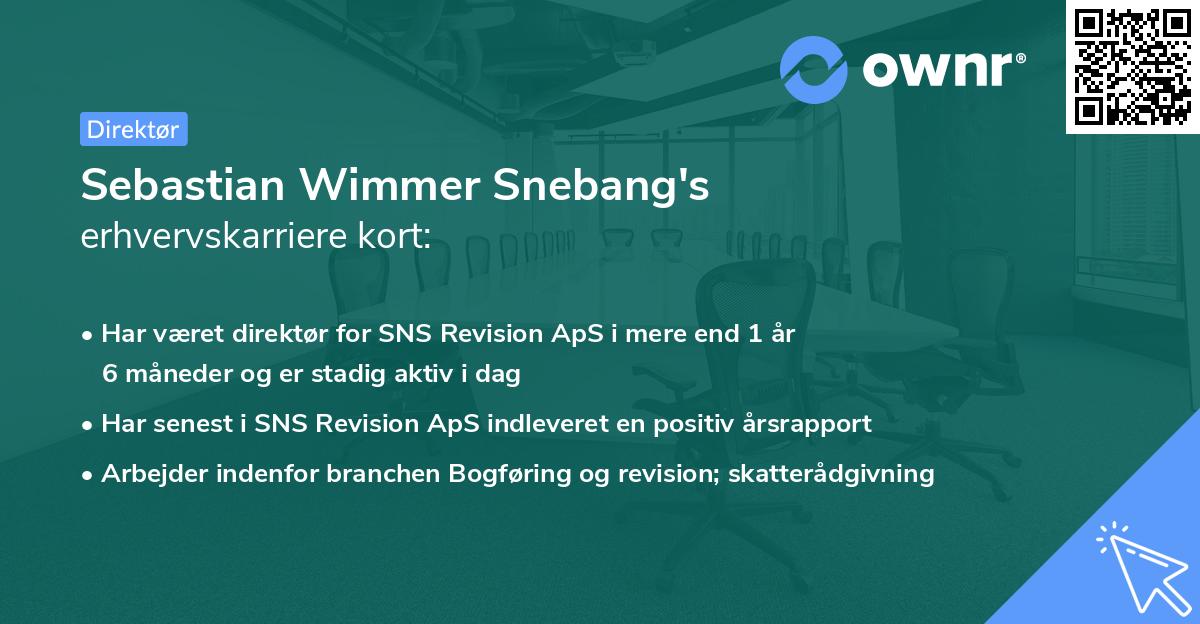 ownr®

Direktør

Sebastian Wimmer Snebang's
erhvervskarriere kort:

• Har været direktør for SNS Revision ApS i mere end 1 år 6 måneder og er stadig aktiv i dag

• Har senest i SNS Revision ApS indleveret en positiv årsrapport

• Arbejder indenfor branchen Bogføring og revision; skatterådgivning